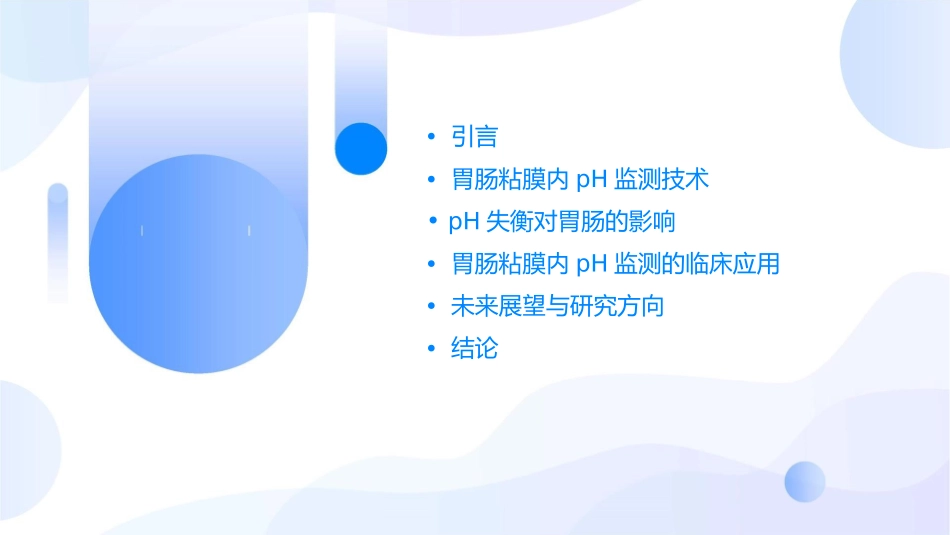 • 引言
• 胃肠粘膜内 pH 监测技术
• pH 失衡对胃肠的影响
• 胃肠粘膜内 pH 监测的临床应用
• 未来展望与研究方向
• 结论